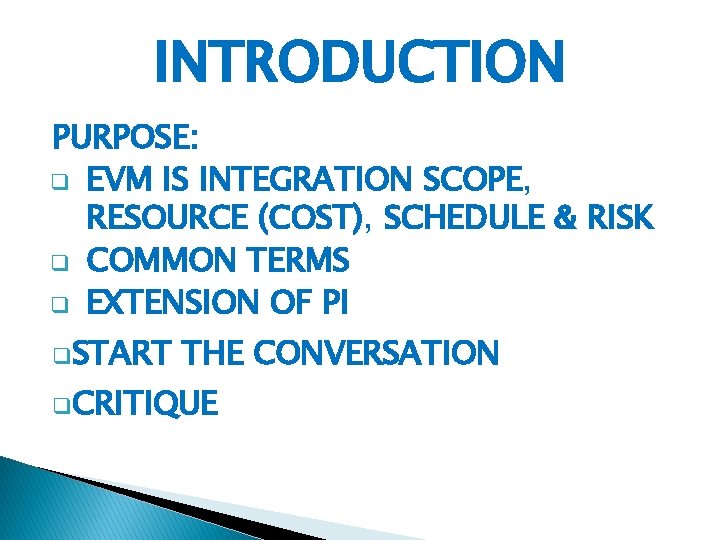 INTRODUCTION

PURPOSE:

❑ EVM IS INTEGRATION SCOPE, RESOURCE (COST), SCHEDULE & RISK

❑ COMMON TERMS

❑ EXTENSION OF PI

❑START THE CONVERSATION

❑CRITIQUE